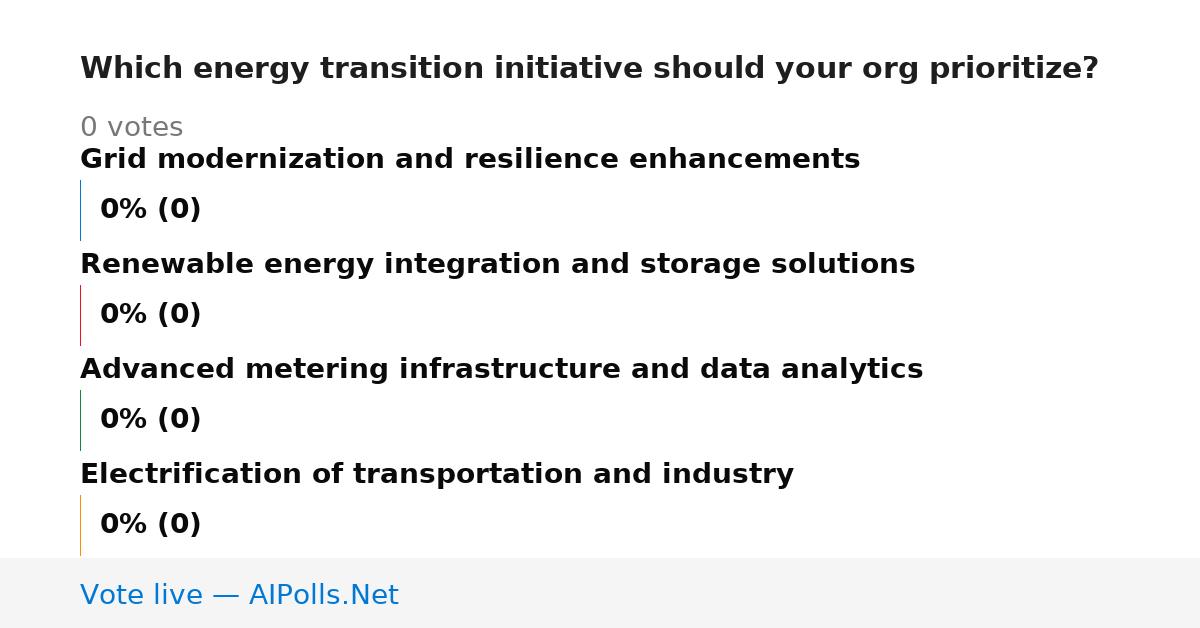 Which energy transition initiative should your org prioritize?

0 votes

Grid modernization and resilience enhancements

0% (0)

Renewable energy integration and storage solutions

0% (0)

Advanced metering infrastructure and data analytics

0% (0)

Electrification of transportation and industry

0% (0)

Vote live — AIPolls.Net